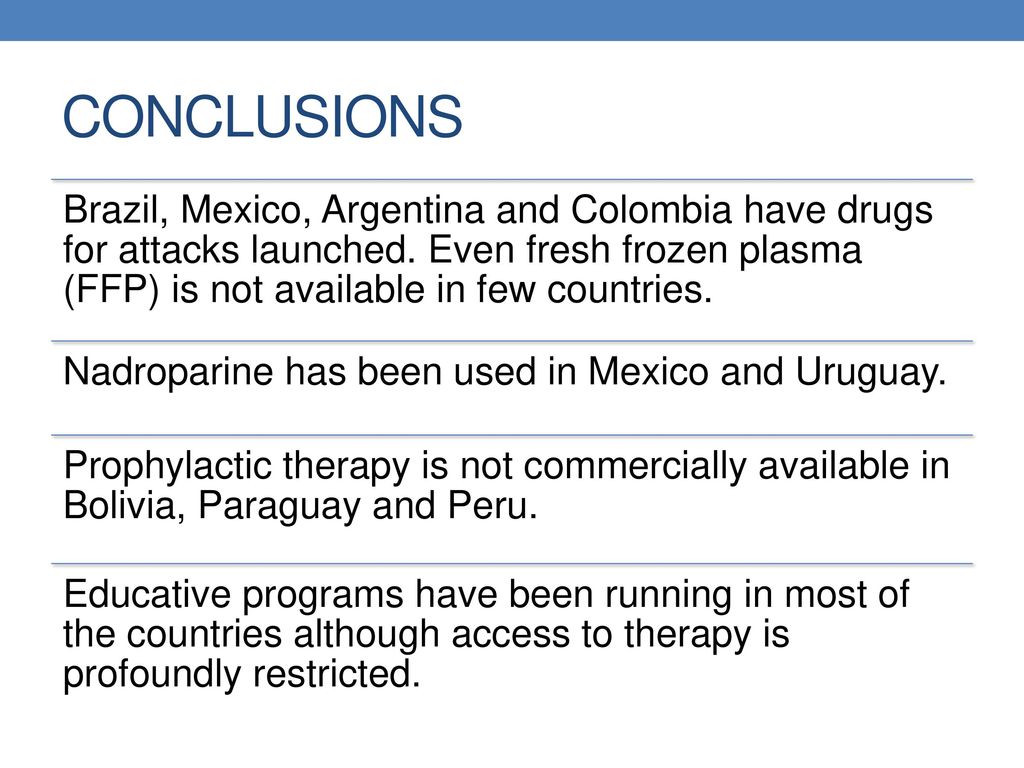 CONCLUSIONS

Brazil, Mexico, Argentina and Colombia have drugs for attacks launched. Even fresh frozen plasma (FFP) is not available in few countries.

Nadroparine has been used in Mexico and Uruguay.

Prophylactic therapy is not commercially available in Bolivia, Paraguay and Peru.

Educative programs have been running in most of the countries although access to therapy is profoundly restricted.